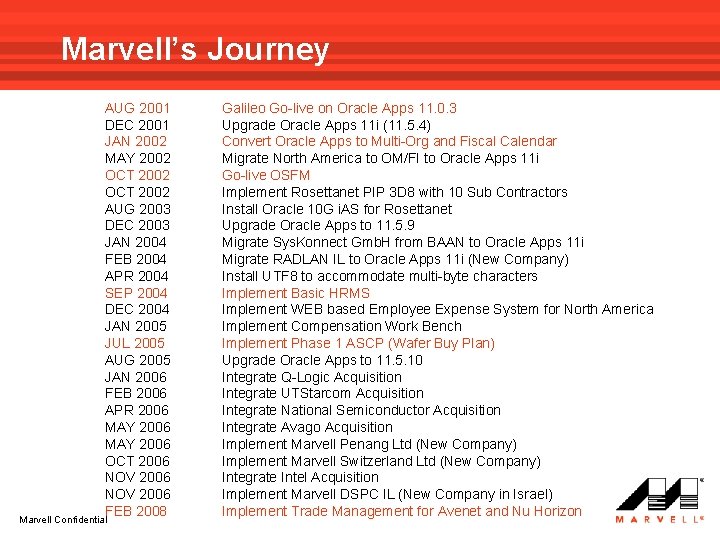 Marvell's Journey

| | |
|---|---|
| AUG 2001 | Galileo Go-live on Oracle Apps 11.0.3 |
| DEC 2001 | Upgrade Oracle Apps 11i (11.5.4) |
| JAN 2002 | Convert Oracle Apps to Multi-Org and Fiscal Calendar |
| MAY 2002 | Migrate North America to OM/FI to Oracle Apps 11i |
| OCT 2002 | Go-live OSFM |
| OCT 2002 | Implement Rosettanet PIP 3D8 with 10 Sub Contractors |
| AUG 2003 | Install Oracle 10G iAS for Rosettanet |
| DEC 2003 | Upgrade Oracle Apps to 11.5.9 |
| JAN 2004 | Migrate SysKonnect GmbH from BAAN to Oracle Apps 11i |
| FEB 2004 | Migrate RADLAN IL to Oracle Apps 11i (New Company) |
| APR 2004 | Install UTF8 to accommodate multi-byte characters |
| SEP 2004 | Implement Basic HRMS |
| DEC 2004 | Implement WEB based Employee Expense System for North America |
| JAN 2005 | Implement Compensation Work Bench |
| JUL 2005 | Implement Phase 1 ASCP (Wafer Buy Plan) |
| AUG 2005 | Upgrade Oracle Apps to 11.5.10 |
| JAN 2006 | Integrate Q-Logic Acquisition |
| FEB 2006 | Integrate UTStarcom Acquisition |
| APR 2006 | Integrate National Semiconductor Acquisition |
| MAY 2006 | Integrate Avago Acquisition |
| MAY 2006 | Implement Marvell Penang Ltd (New Company) |
| OCT 2006 | Implement Marvell Switzerland Ltd (New Company) |
| NOV 2006 | Integrate Intel Acquisition |
| NOV 2006 | Implement Marvell DSPC IL (New Company in Israel) |
| FEB 2008 | Implement Trade Management for Avenet and Nu Horizon |

Marvell Confidential

MARVELL